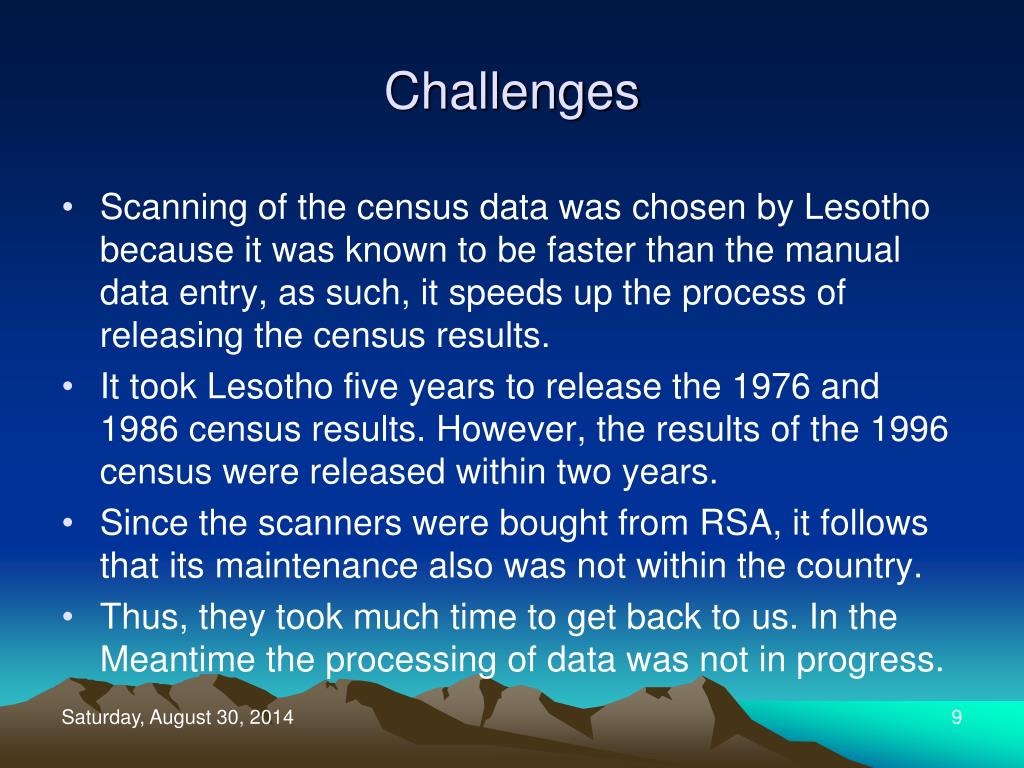 Challenges

• Scanning of the census data was chosen by Lesotho because it was known to be faster than the manual data entry, as such, it speeds up the process of releasing the census results.
• It took Lesotho five years to release the 1976 and 1986 census results. However, the results of the 1996 census were released within two years.
• Since the scanners were bought from RSA, it follows that its maintenance also was not within the country.
• Thus, they took much time to get back to us. In the Meantime the processing of data was not in progress.

Saturday, August 30, 2014

9